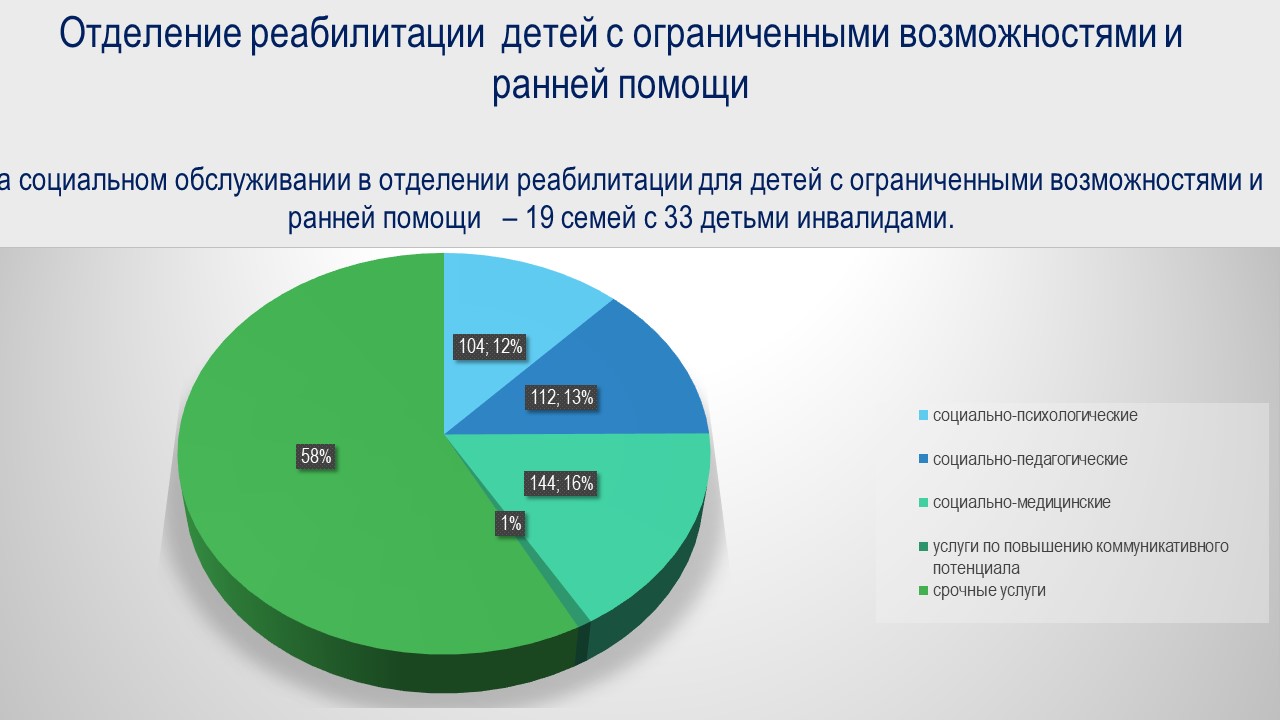 Отделение реабилитации детей с ограниченными возможностями и ранней помощи

а социальном обслуживании в отделении реабилитации для детей с ограниченными возможностями и ранней помощи – 19 семей с 33 детьми инвалидами.

104; 12%

112; 13%

144; 16%

1%

58%

социально-психологические

социально-педагогические

социально-медицинские

услуги по повышению коммуникативного потенциала

срочные услуги